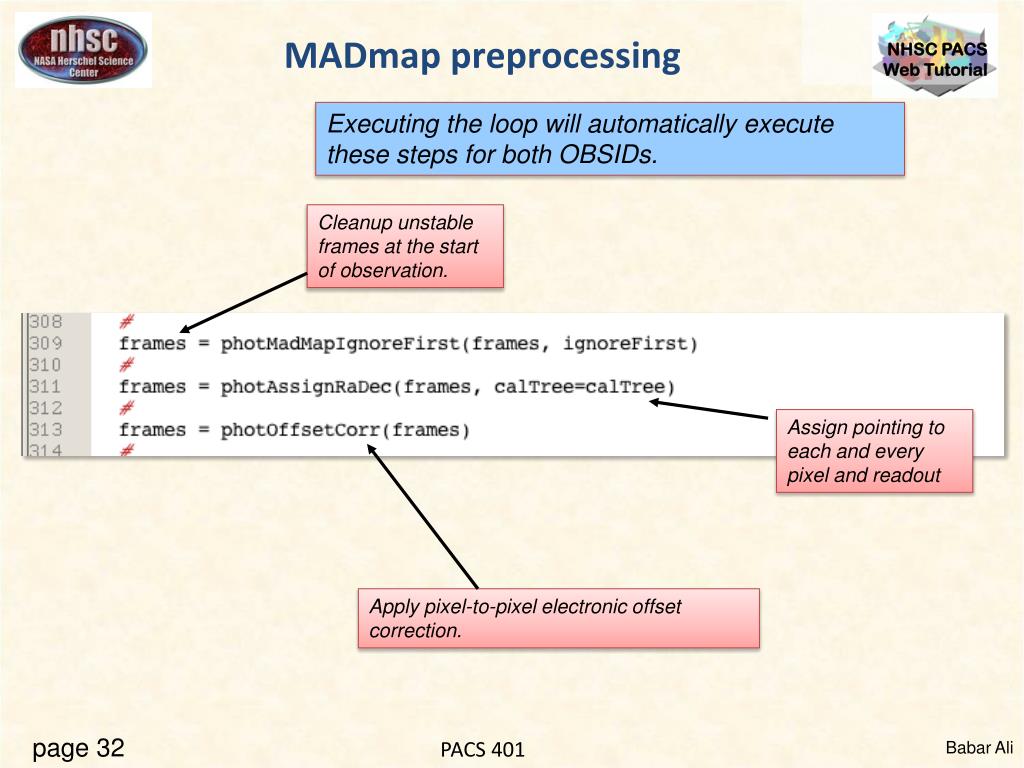 nhsc
NASA Herschel Science Center

MADmap preprocessing

NHSC PACS
Web Tutorial

Executing the loop will automatically execute these steps for both OBSIDs.

Cleanup unstable frames at the start of observation.

308 #
309 frames = photMadMapIgnoreFirst(frames, ignoreFirst)
310 #
311 frames = photAssignRaDec(frames, calTree=calTree)
312 #
313 frames = photOffsetCorr(frames)
314 #

Assign pointing to each and every pixel and readout

Apply pixel-to-pixel electronic offset correction.

page 32

PACS 401

Babar Ali